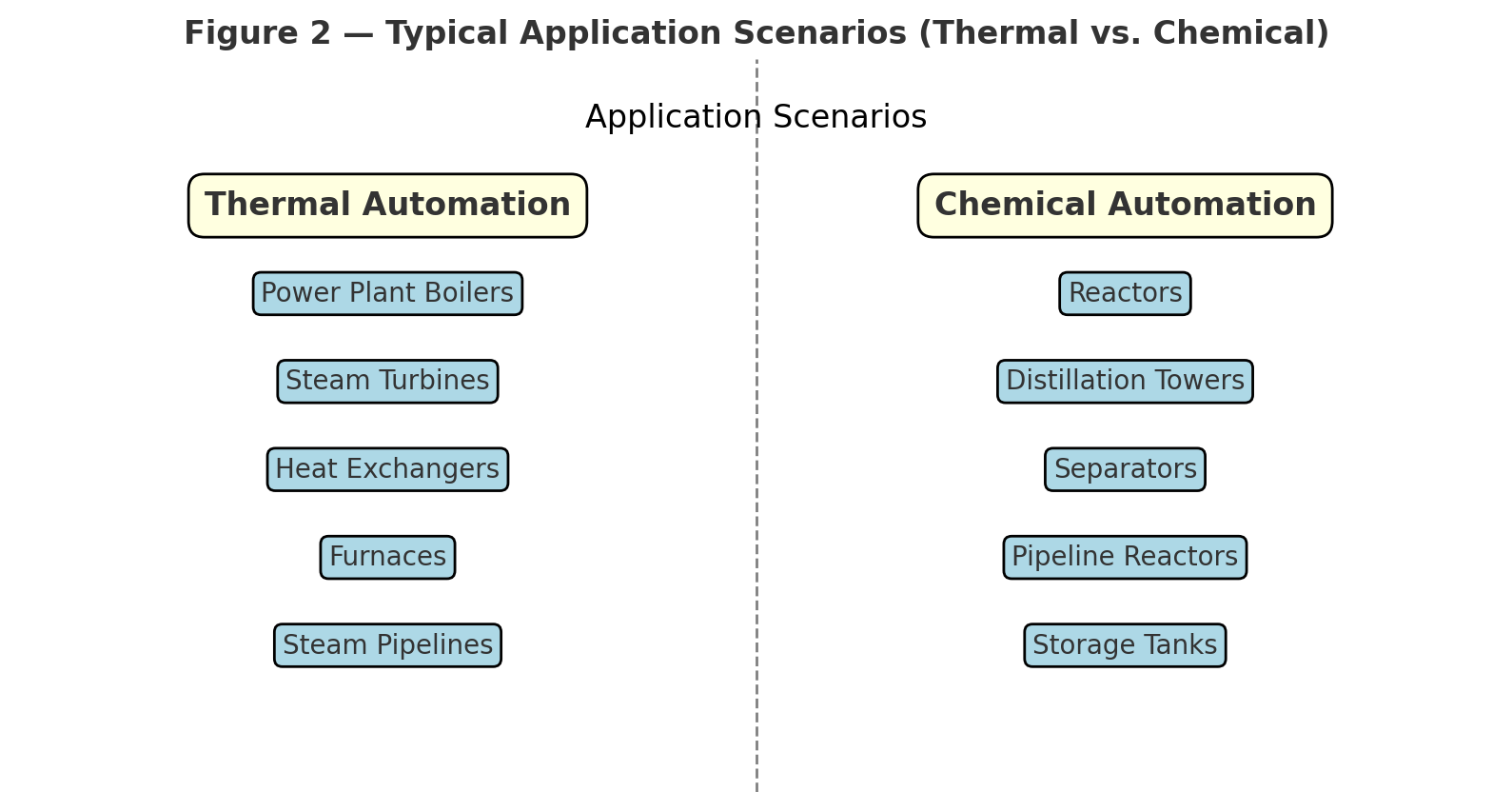 Figure 2 — Typical Application Scenarios (Thermal vs. Chemical)

Application Scenarios

Thermal Automation

Power Plant Boilers

Steam Turbines

Heat Exchangers

Furnaces

Steam Pipelines

Chemical Automation

Reactors

Distillation Towers

Separators

Pipeline Reactors

Storage Tanks